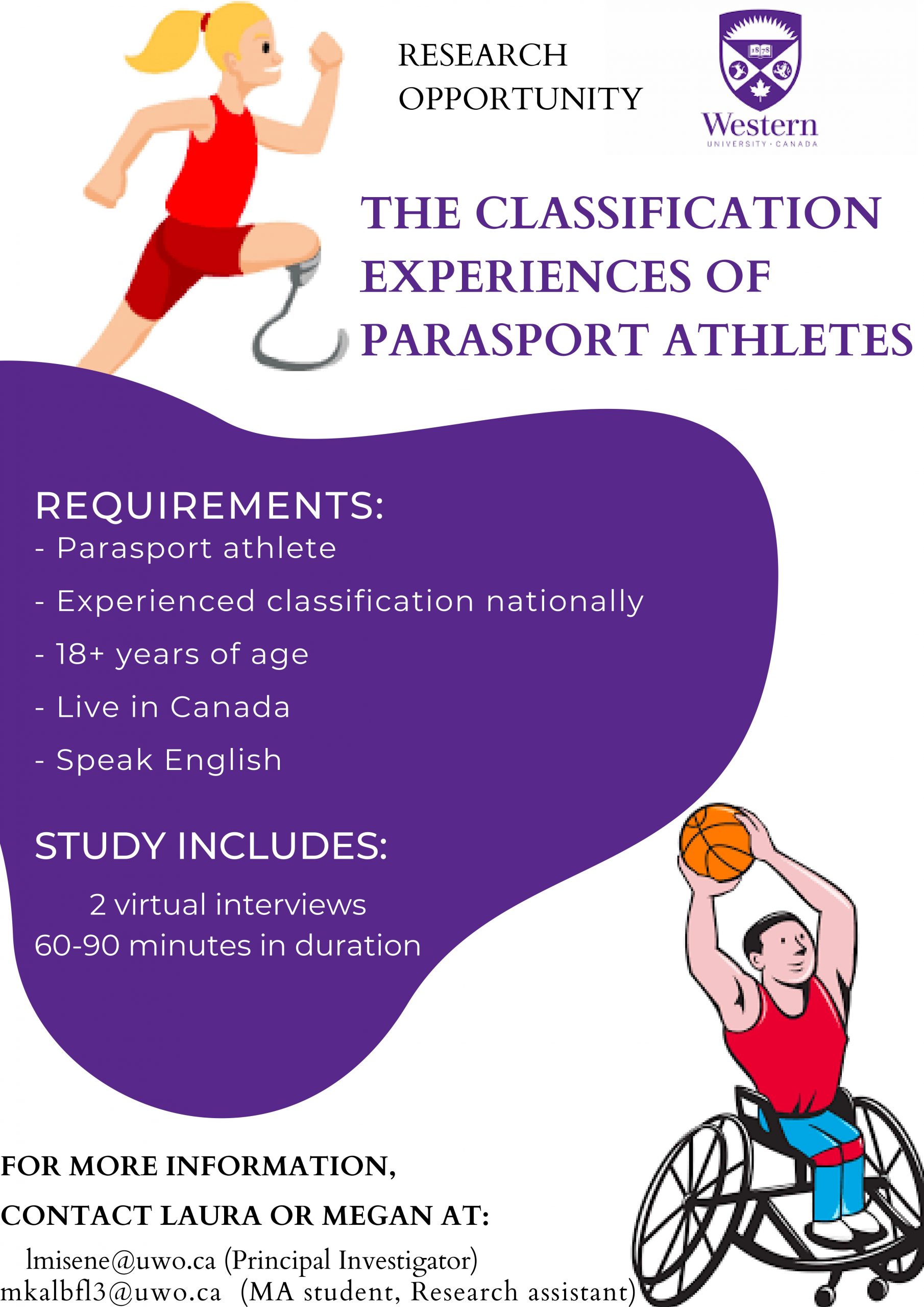 RESEARCH
OPPORTUNITY

Western
UNIVERSITY · CANADA

THE CLASSIFICATION
EXPERIENCES OF
PARASPORT ATHLETES

REQUIREMENTS:
- Parasport athlete
- Experienced classification nationally
- 18+ years of age
- Live in Canada
- Speak English

STUDY INCLUDES:
2 virtual interviews
60-90 minutes in duration

FOR MORE INFORMATION,
CONTACT LAURA OR MEGAN AT:
lmisene@uwo.ca (Principal Investigator)
mkalbfl3@uwo.ca (MA student, Research assistant)